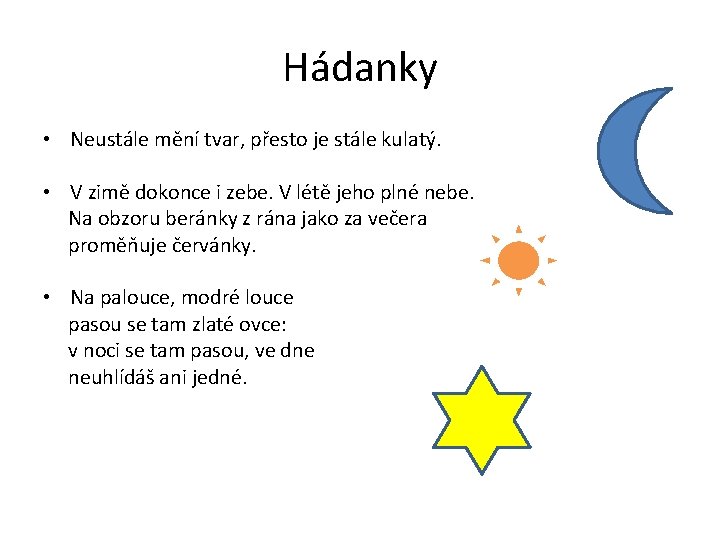 Hádanky

• Neustále mění tvar, přesto je stále kulatý.

• V zimě dokonce i zebe. V létě jeho plné nebe. Na obzoru beránky z rána jako za večera proměňuje červánky.

• Na palouce, modré louce
pasou se tam zlaté ovce:
v noci se tam pasou, ve dne
neuhlídáš ani jedné.